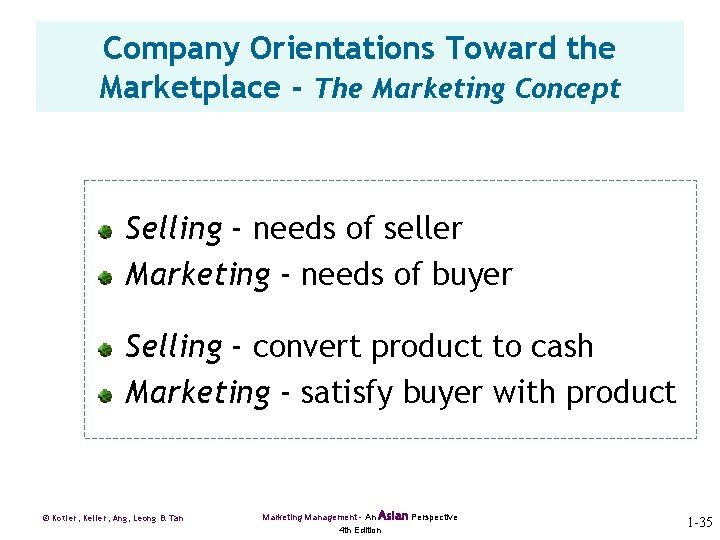 Company Orientations Toward the Marketplace - The Marketing Concept

Selling - needs of seller
Marketing - needs of buyer

Selling - convert product to cash
Marketing - satisfy buyer with product

© Kotler, Keller, Ang, Leong & Tan

Marketing Management - An Asian Perspective
4th Edition

1-35